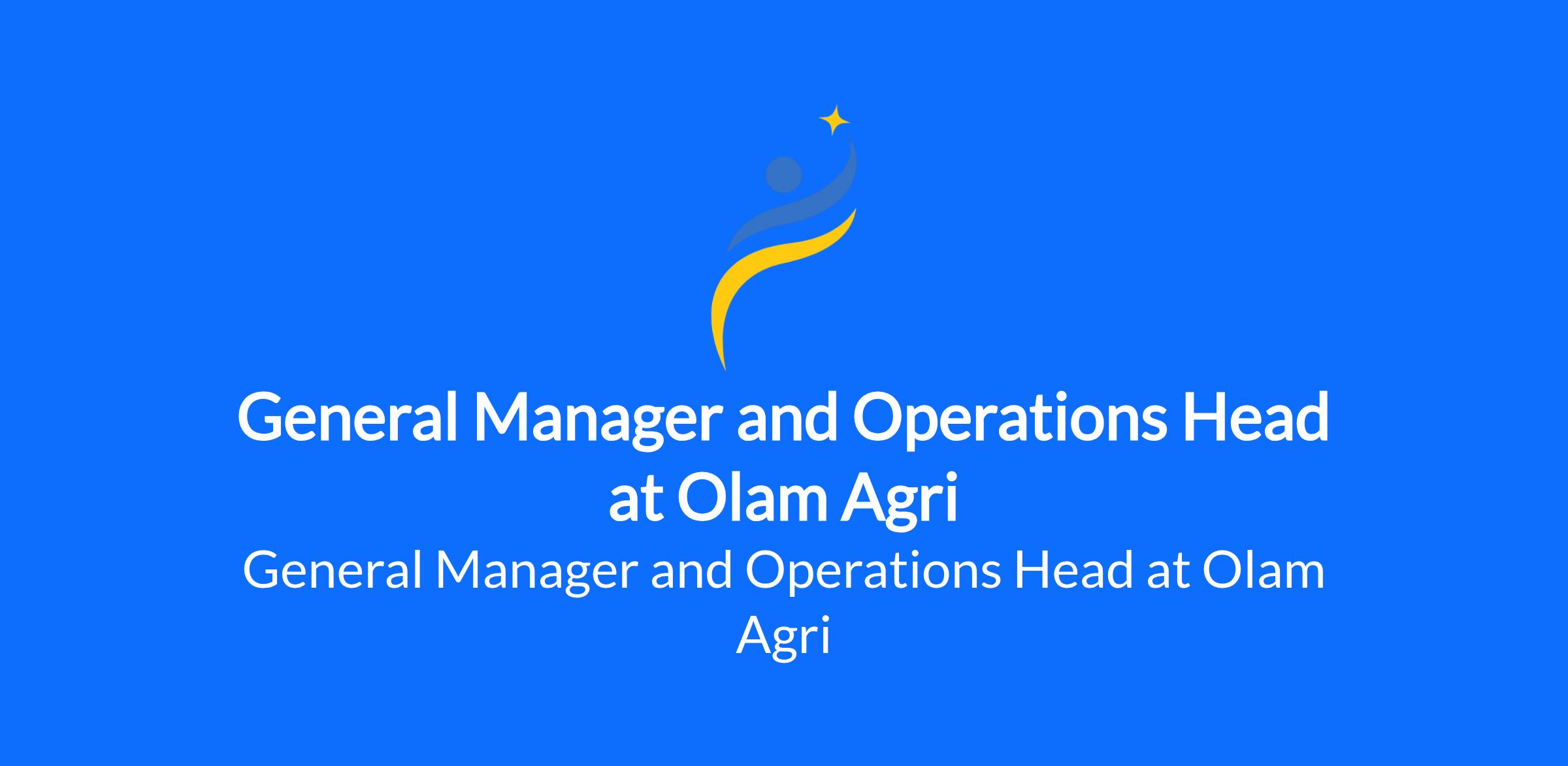 General Manager and Operations Head at Olam Agri

General Manager and Operations Head at Olam Agri